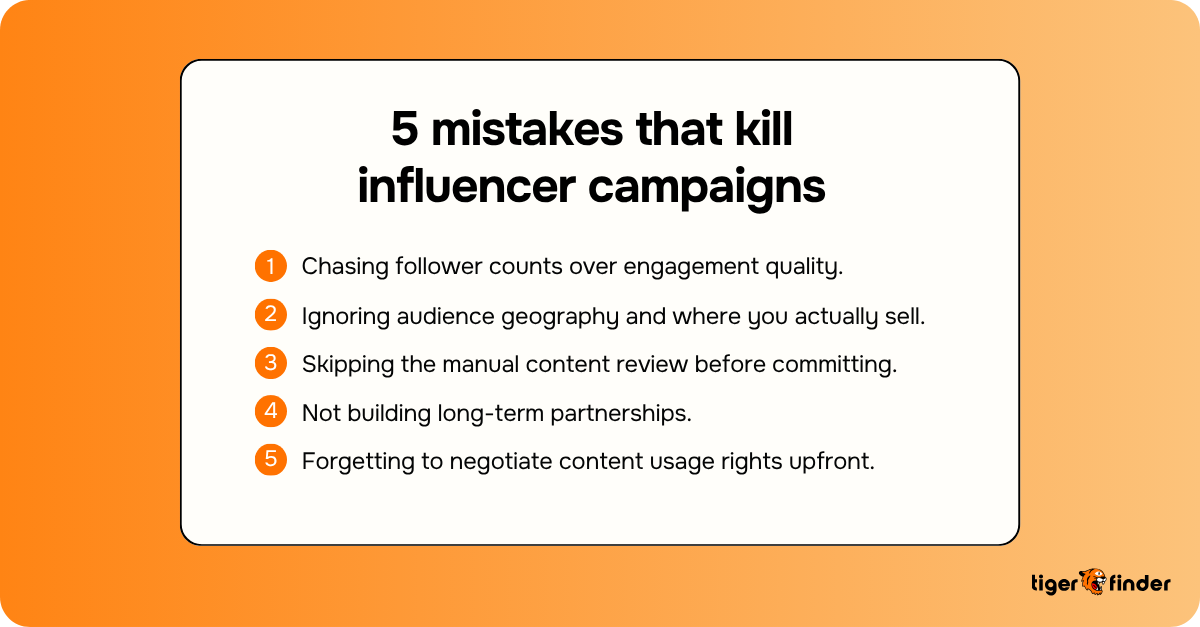 5 mistakes that kill influencer campaigns

1 Chasing follower counts over engagement quality.

2 Ignoring audience geography and where you actually sell.

3 Skipping the manual content review before committing.

4 Not building long-term partnerships.

5 Forgetting to negotiate content usage rights upfront.

tiger finder